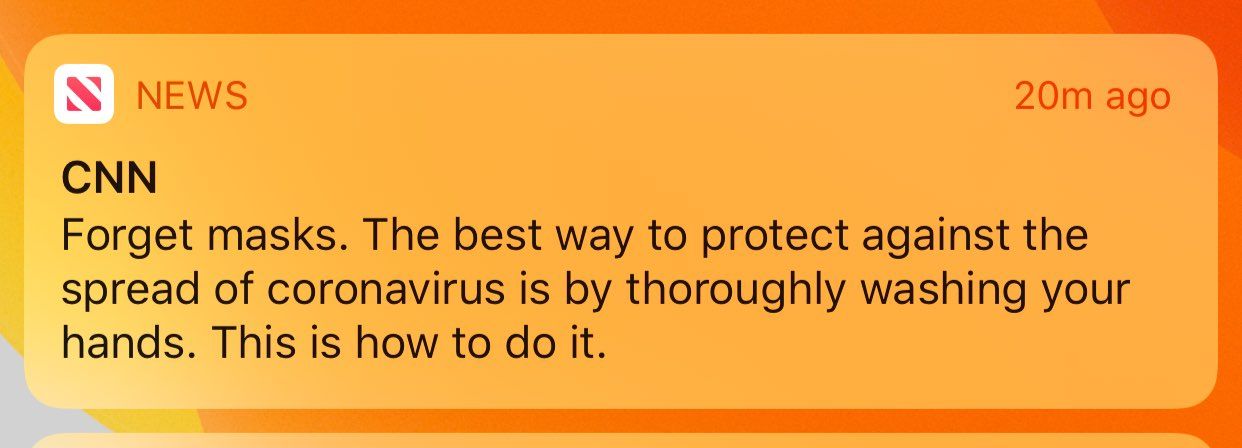 NEWS 20m ago

CNN
Forget masks. The best way to protect against the spread of coronavirus is by thoroughly washing your hands. This is how to do it.